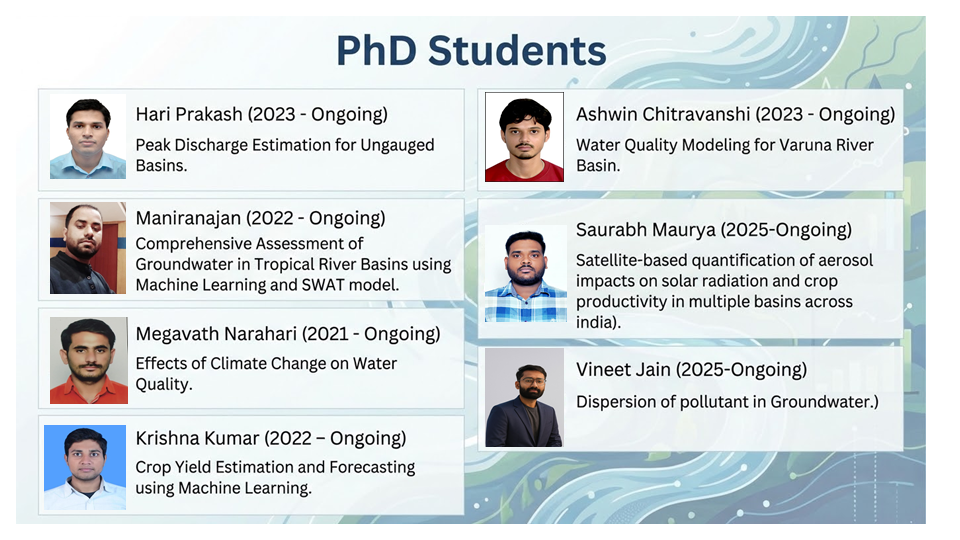 PhD Students

Hari Prakash (2023 - Ongoing)

Peak Discharge Estimation for Ungauged Basins.

Maniranajan (2022 - Ongoing)

Comprehensive Assessment of Groundwater in Tropical River Basins using Machine Learning and SWAT model.

Megavath Narahari (2021 - Ongoing)

Effects of Climate Change on Water Quality.

Krishna Kumar (2022 – Ongoing)

Crop Yield Estimation and Forecasting using Machine Learning.

Ashwin Chitravanshi (2023 - Ongoing)

Water Quality Modeling for Varuna River Basin.

Saurabh Maurya (2025-Ongoing)

Satellite-based quantification of aerosol impacts on solar radiation and crop productivity in multiple basins across india).

Vineet Jain (2025-Ongoing)

Dispersion of pollutant in Groundwater.)